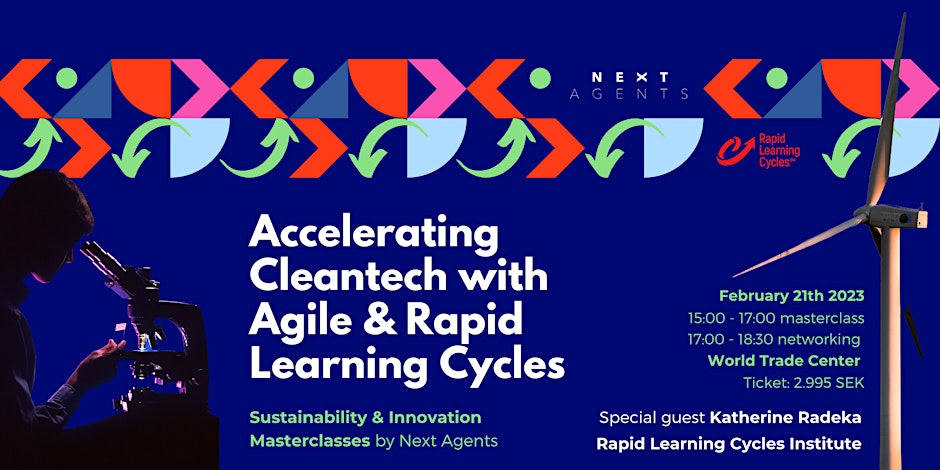 NEXT AGENTS

Rapid Learning Cycles™

Accelerating Cleantech with Agile & Rapid Learning Cycles

Sustainability & Innovation Masterclasses by Next Agents

February 21th 2023
15:00 - 17:00 masterclass
17:00 - 18:30 networking
World Trade Center
Ticket: 2.995 SEK

Special guest Katherine Radeka
Rapid Learning Cycles Institute